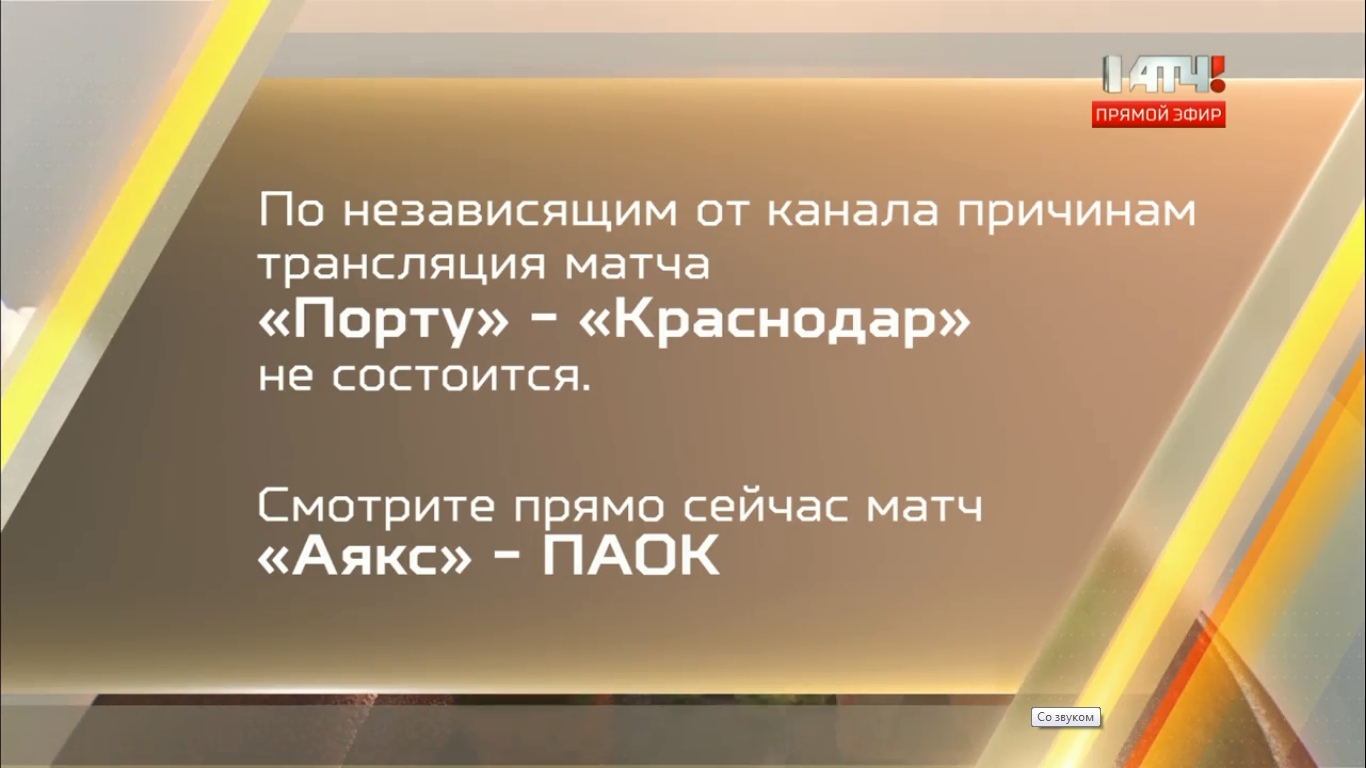 МАТЧ!
ПРЯМОЙ ЭФИР

По независящим от канала причинам трансляция матча
«Порту» - «Краснодар»
не состоится.

Смотрите прямо сейчас матч
«Аякс» - ПАОК

Со звуком